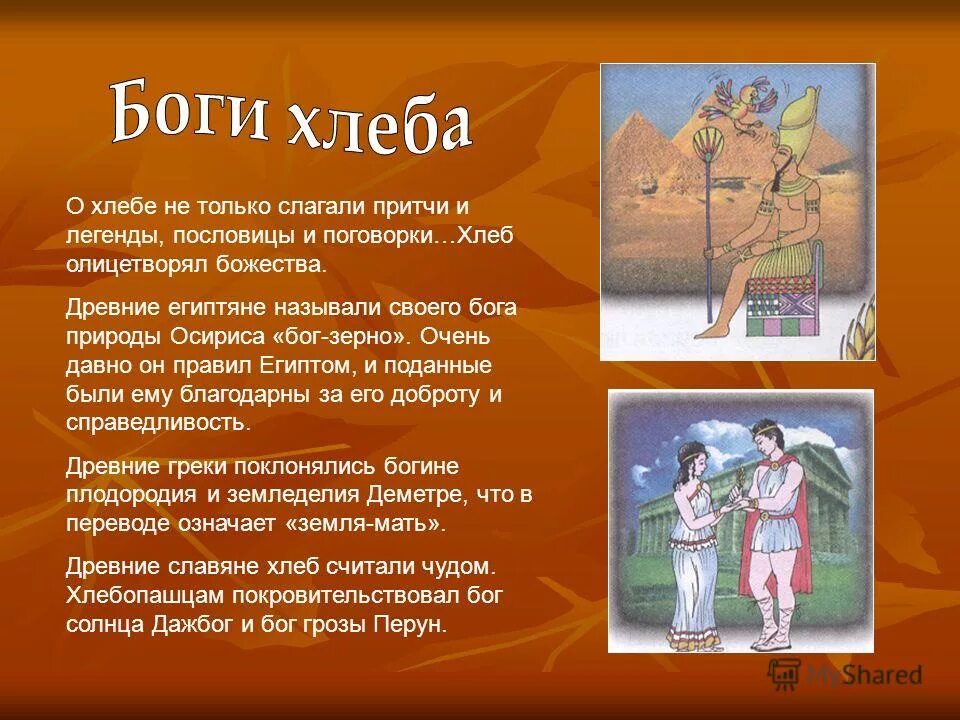 Боги хлеба

О хлебе не только слагали притчи и легенды, пословицы и поговорки…Хлеб олицетворял божества.

Древние египтяне называли своего бога природы Осириса «бог-зерно». Очень давно он правил Египтом, и поданные были ему благодарны за его доброту и справедливость.

Древние греки поклонялись богине плодородия и земледелия Деметре, что в переводе означает «земля-мать».

Древние славяне хлеб считали чудом. Хлебопашцам покровительствовал бог солнца Дажбог и бог грозы Перун.

MyShared